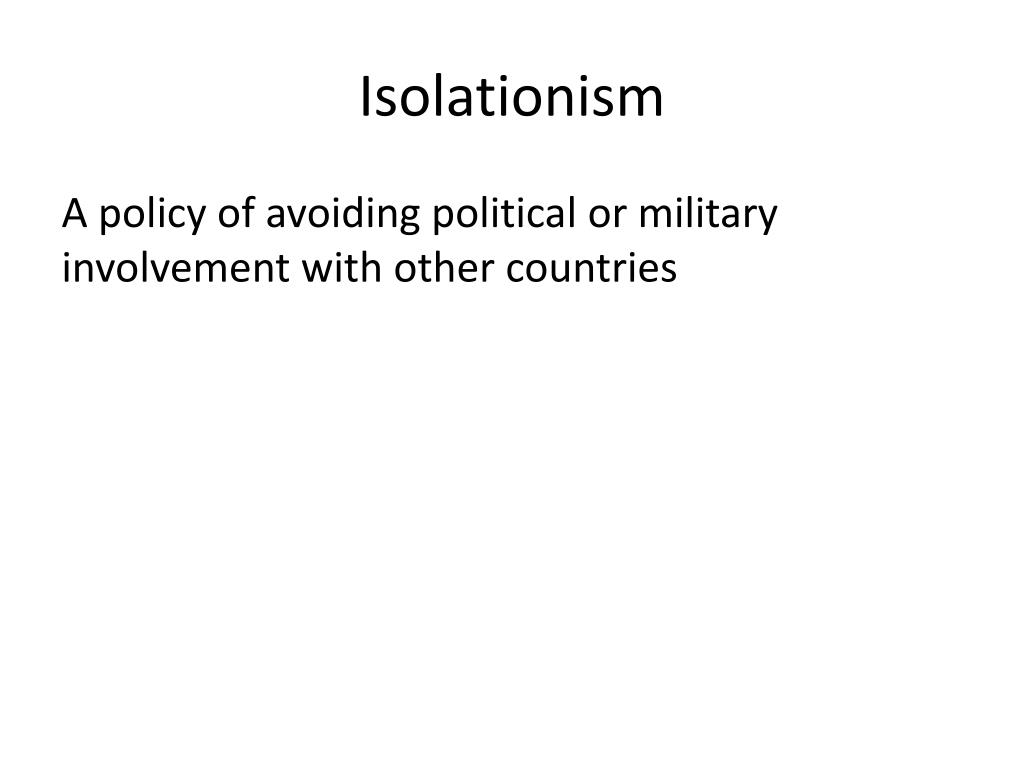 Isolationism

A policy of avoiding political or military involvement with other countries